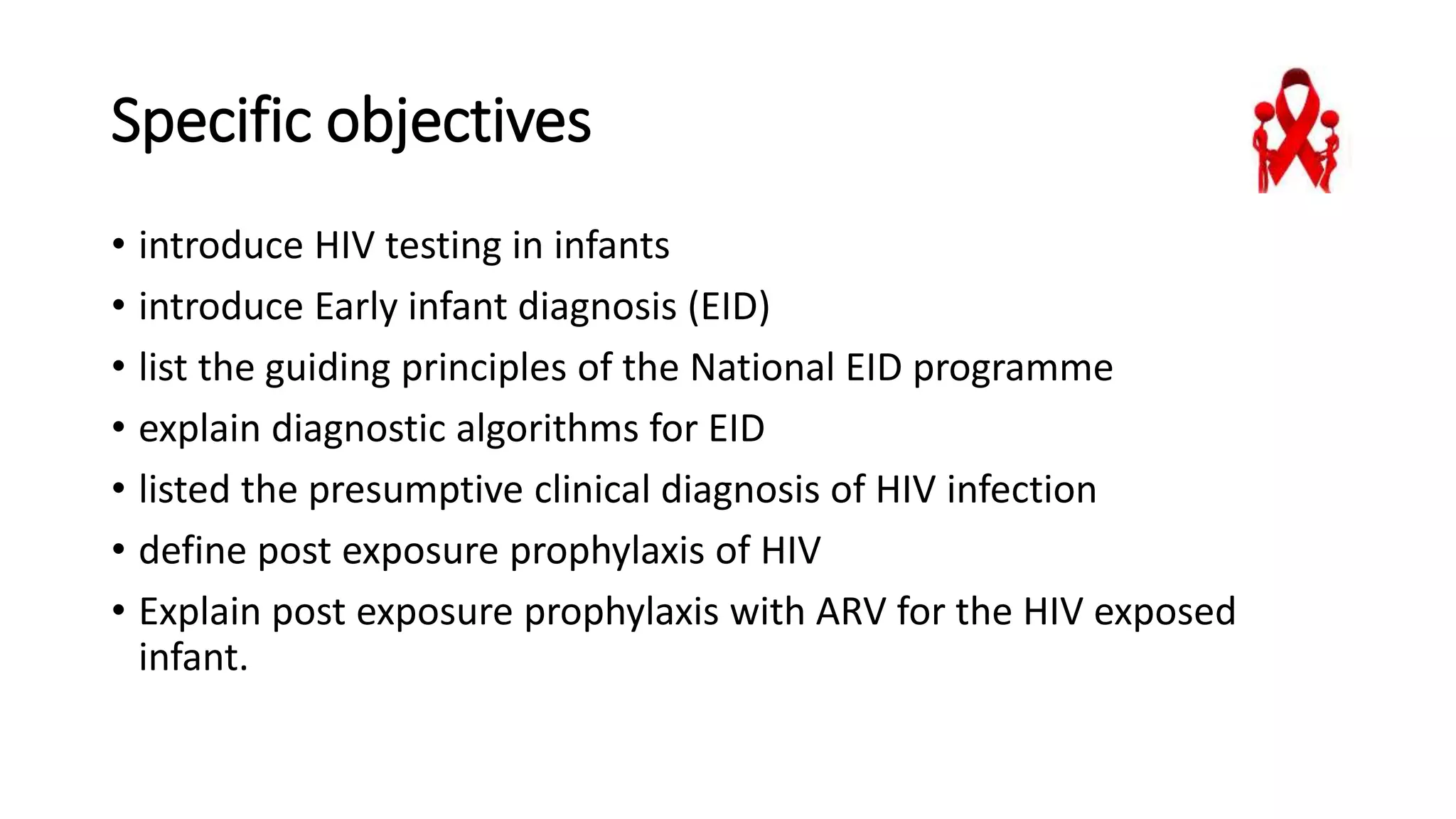 Specific objectives

• introduce HIV testing in infants
• introduce Early infant diagnosis (EID)
• list the guiding principles of the National EID programme
• explain diagnostic algorithms for EID
• listed the presumptive clinical diagnosis of HIV infection
• define post exposure prophylaxis of HIV
• Explain post exposure prophylaxis with ARV for the HIV exposed infant.